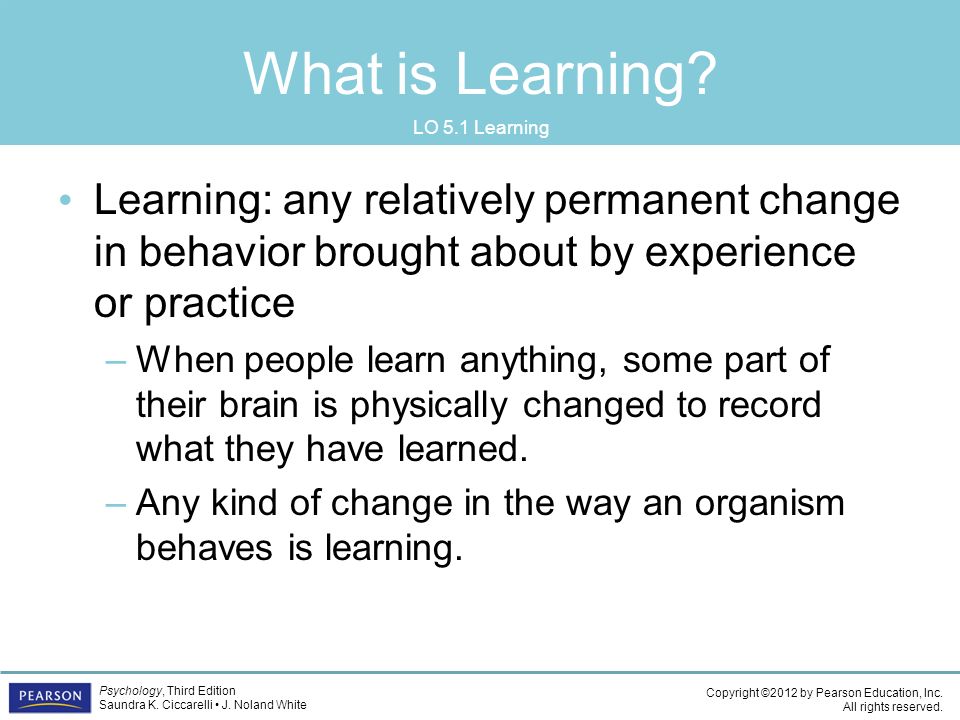 What is Learning?

LO 5.1 Learning

• Learning: any relatively permanent change in behavior brought about by experience or practice

– When people learn anything, some part of their brain is physically changed to record what they have learned.

– Any kind of change in the way an organism behaves is learning.

PEARSON

Psychology, Third Edition
Saundra K. Ciccarelli • J. Noland White

Copyright ©2012 by Pearson Education, Inc.
All rights reserved.